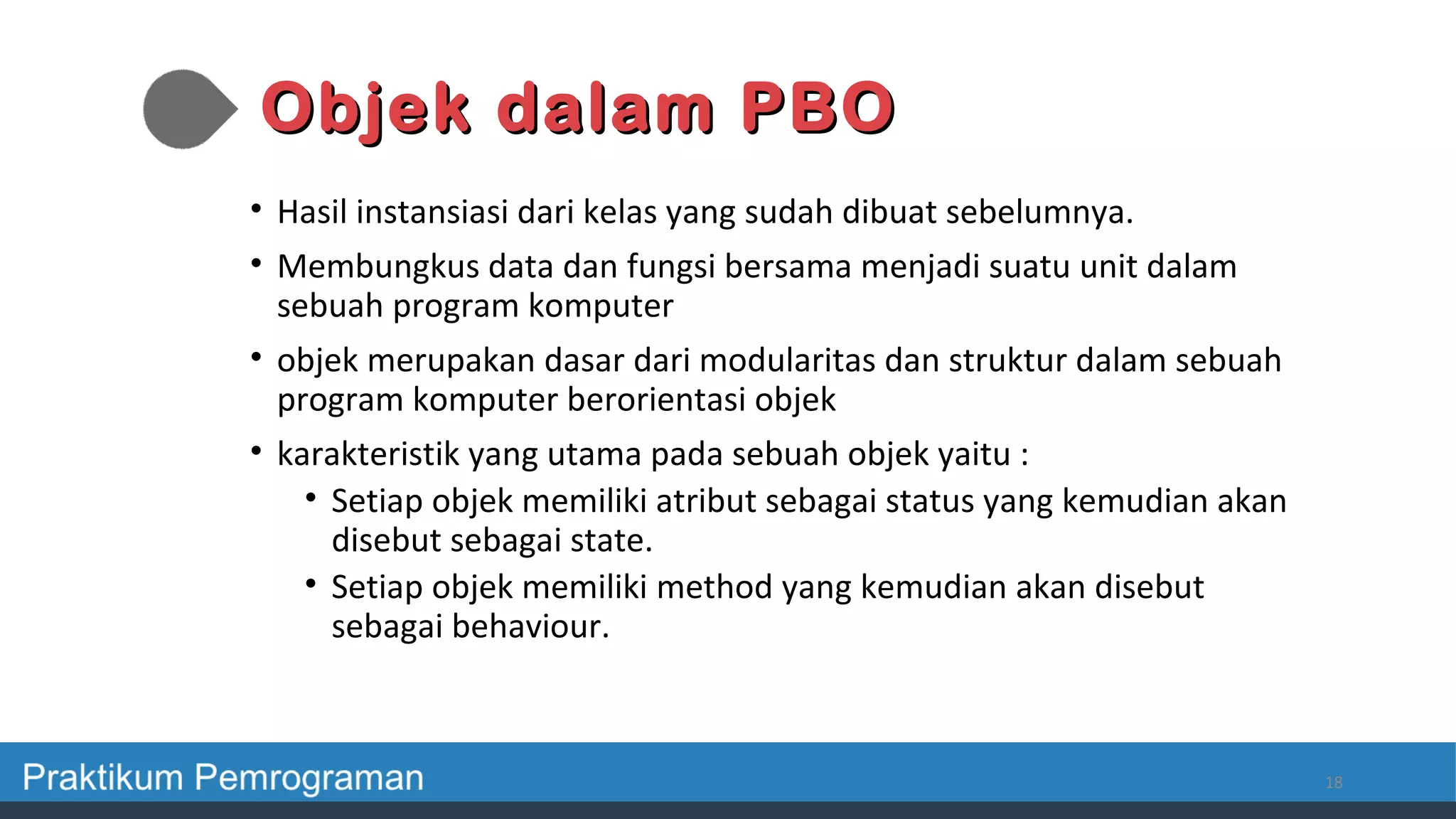 Objek dalam PBO

• Hasil instansiasi dari kelas yang sudah dibuat sebelumnya.
• Membungkus data dan fungsi bersama menjadi suatu unit dalam sebuah program komputer
• objek merupakan dasar dari modularitas dan struktur dalam sebuah program komputer berorientasi objek
• karakteristik yang utama pada sebuah objek yaitu :
  • Setiap objek memiliki atribut sebagai status yang kemudian akan disebut sebagai state.
  • Setiap objek memiliki method yang kemudian akan disebut sebagai behaviour.

Praktikum Pemrograman

18